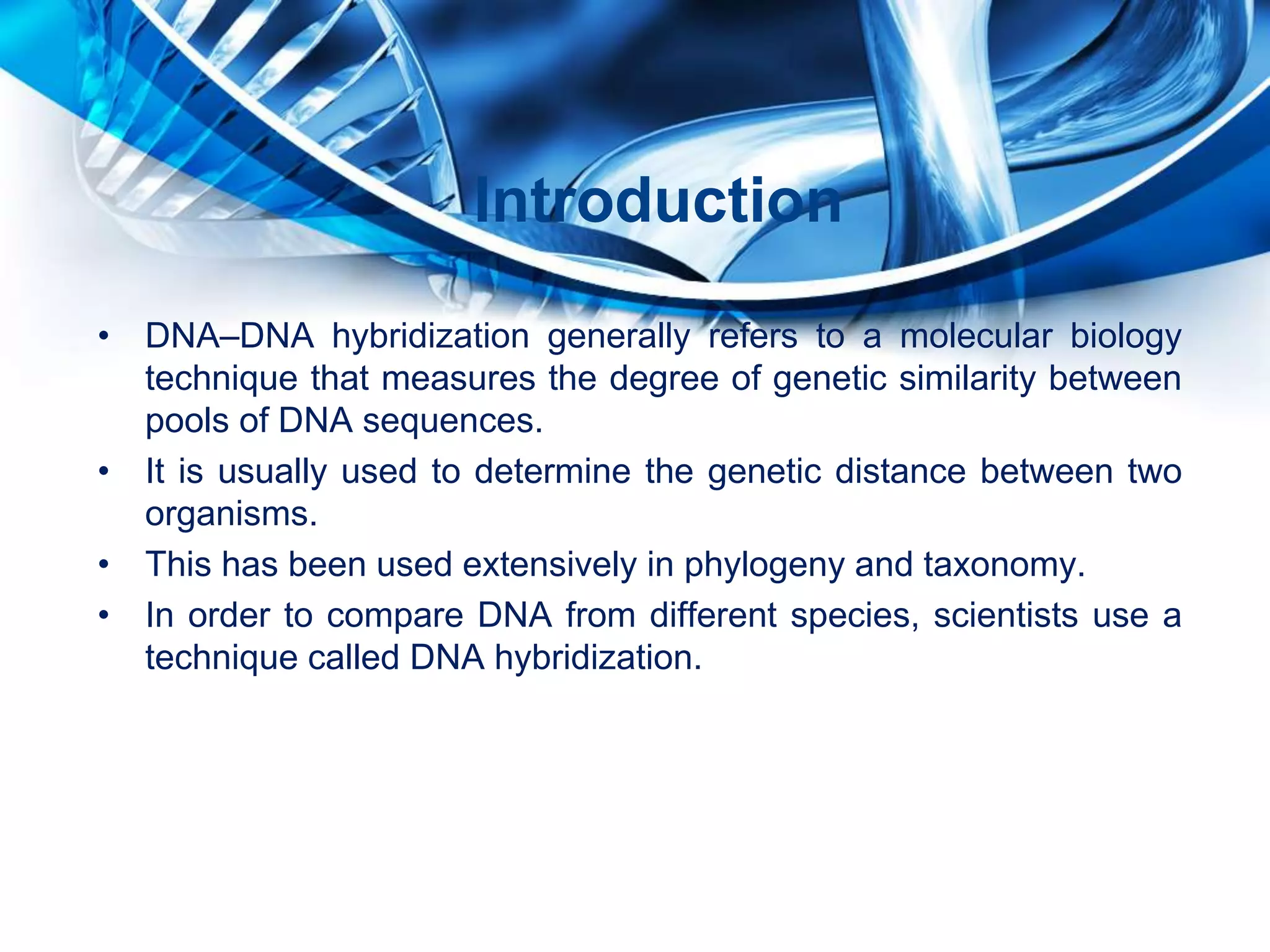 Introduction

• DNA–DNA hybridization generally refers to a molecular biology technique that measures the degree of genetic similarity between pools of DNA sequences.
• It is usually used to determine the genetic distance between two organisms.
• This has been used extensively in phylogeny and taxonomy.
• In order to compare DNA from different species, scientists use a technique called DNA hybridization.